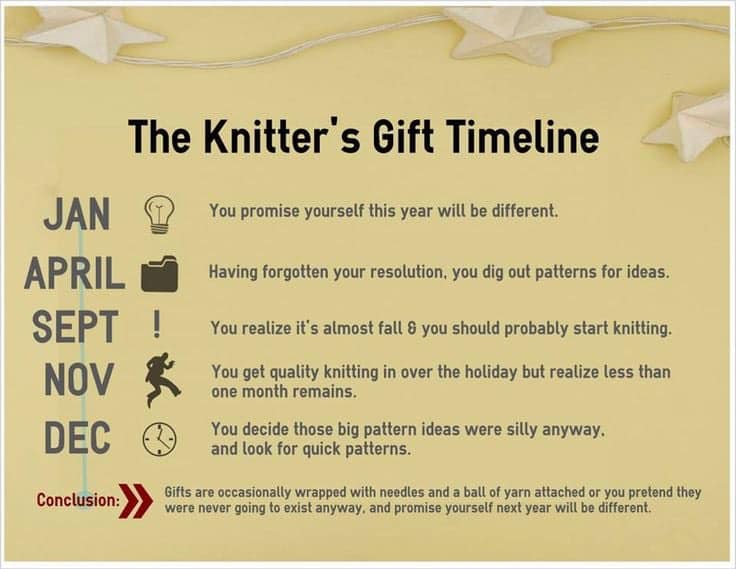 The Knitter's Gift Timeline

JAN You promise yourself this year will be different.

APRIL Having forgotten your resolution, you dig out patterns for ideas.

SEPT ! You realize it's almost fall & you should probably start knitting.

NOV You get quality knitting in over the holiday but realize less than one month remains.

DEC You decide those big pattern ideas were silly anyway, and look for quick patterns.

Conclusion: Gifts are occasionally wrapped with needles and a ball of yarn attached or you pretend they were never going to exist anyway, and promise yourself next year will be different.